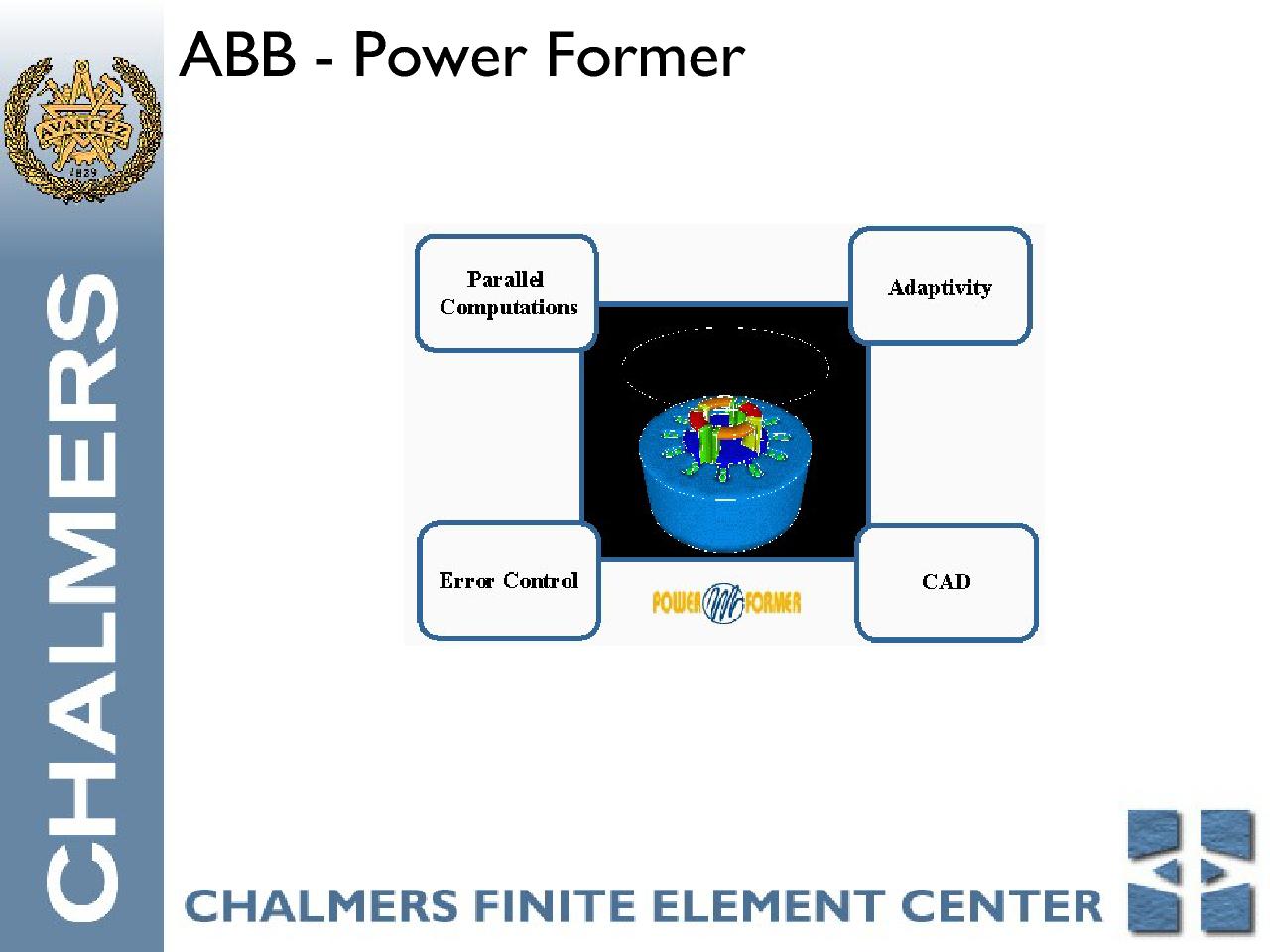 AVANCEZ
1829

CHALMERS

ABB - Power Former

Parallel Computations

Adaptivity

Error Control

POWER FORMER

CAD

CHALMERS FINITE ELEMENT CENTER